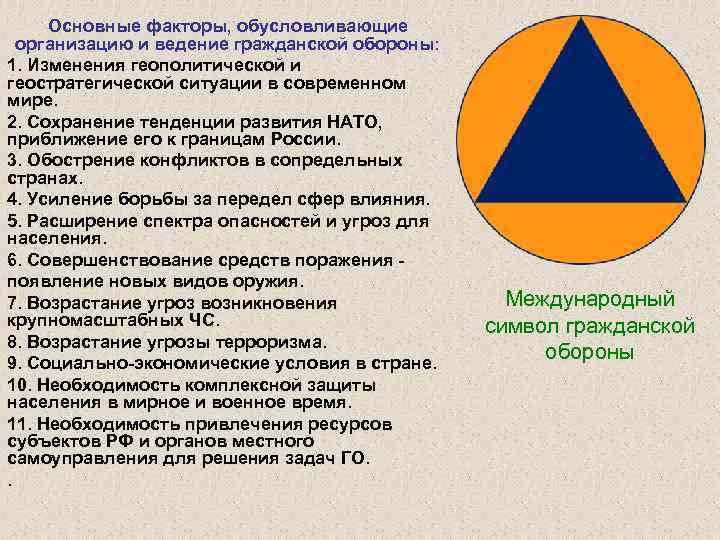 Основные факторы, обусловливающие организацию и ведение гражданской обороны:

1. Изменения геополитической и геостратегической ситуации в современном мире.

2. Сохранение тенденции развития НАТО, приближение его к границам России.

3. Обострение конфликтов в сопредельных странах.

4. Усиление борьбы за передел сфер влияния.

5. Расширение спектра опасностей и угроз для населения.

6. Совершенствование средств поражения - появление новых видов оружия.

7. Возрастание угроз возникновения крупномасштабных ЧС.

8. Возрастание угрозы терроризма.

9. Социально-экономические условия в стране.

10. Необходимость комплексной защиты населения в мирное и военное время.

11. Необходимость привлечения ресурсов субъектов РФ и органов местного самоуправления для решения задач ГО.

.

Международный символ гражданской обороны